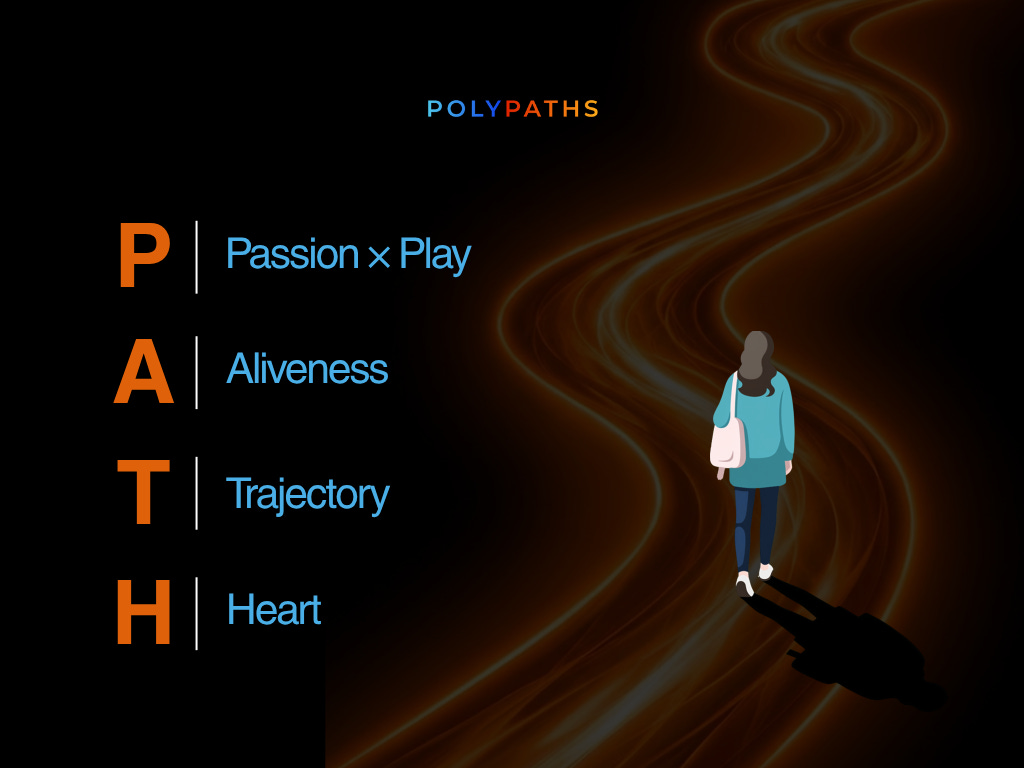 POLYPATHS

P | Passion × Play

A | Aliveness

T | Trajectory

H | Heart